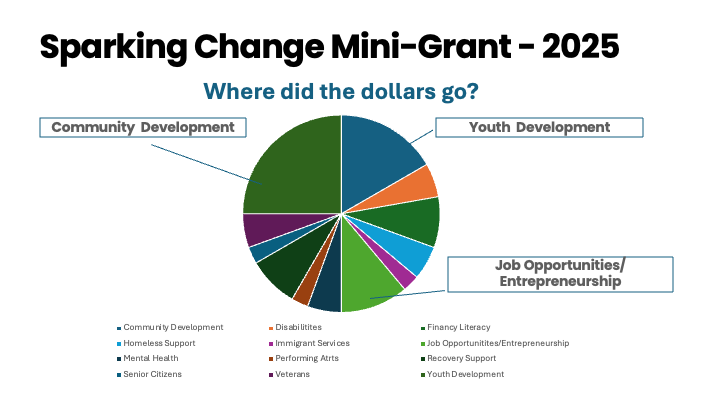 Sparking Change Mini-Grant - 2025

Where did the dollars go?

Community Development

Youth Development

Job Opportunities/ Entrepreneurship

Community Development
Disabilitites
Financy Literacy
Homeless Support
Immigrant Services
Job Opportunitites/Entrepreneurship
Mental Health
Performing Atrts
Recovery Support
Senior Citizens
Veterans
Youth Development